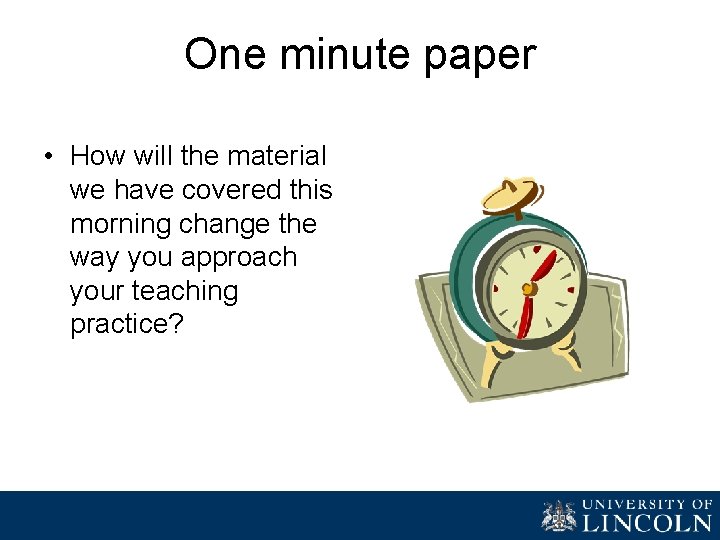 One minute paper

• How will the material we have covered this morning change the way you approach your teaching practice?

UNIVERSITY OF LINCOLN